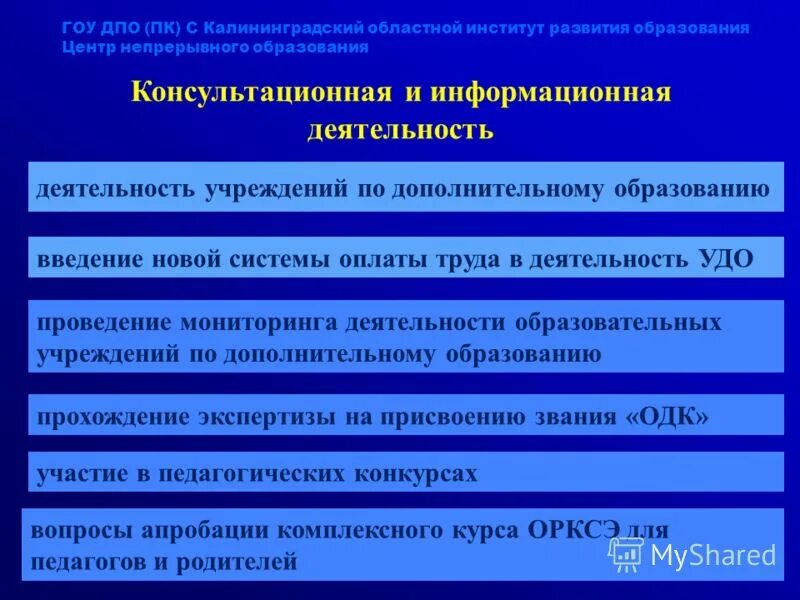 ГОУ ДПО (ПК) С Калининградский областной институт развития образования
Центр непрерывного образования

Консультационная и информационная деятельность

деятельность учреждений по дополнительному образованию

введение новой системы оплаты труда в деятельность УДО

проведение мониторинга деятельности образовательных учреждений по дополнительному образованию

прохождение экспертизы на присвоению звания «ОДК»

участие в педагогических конкурсах

вопросы апробации комплексного курса ОРКСЭ для педагогов и родителей

MyShared